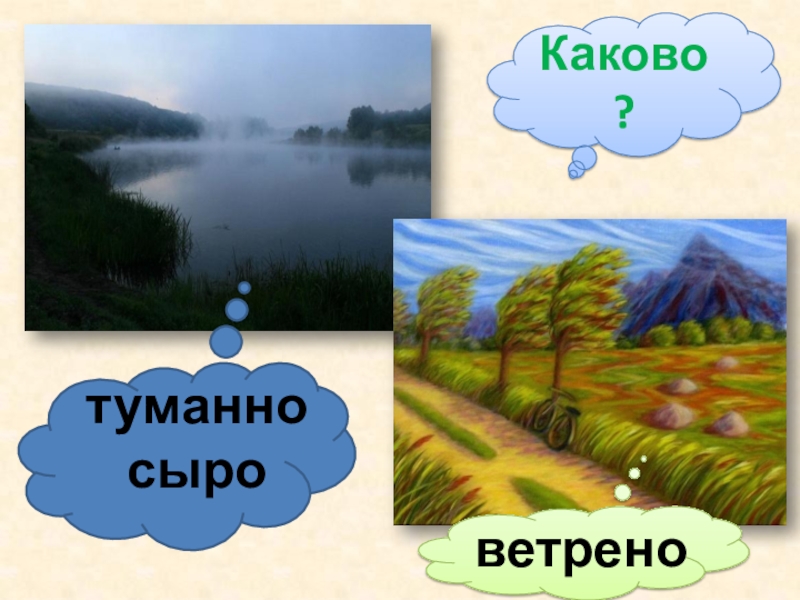 Каково ?

туманно сыро

ветрено